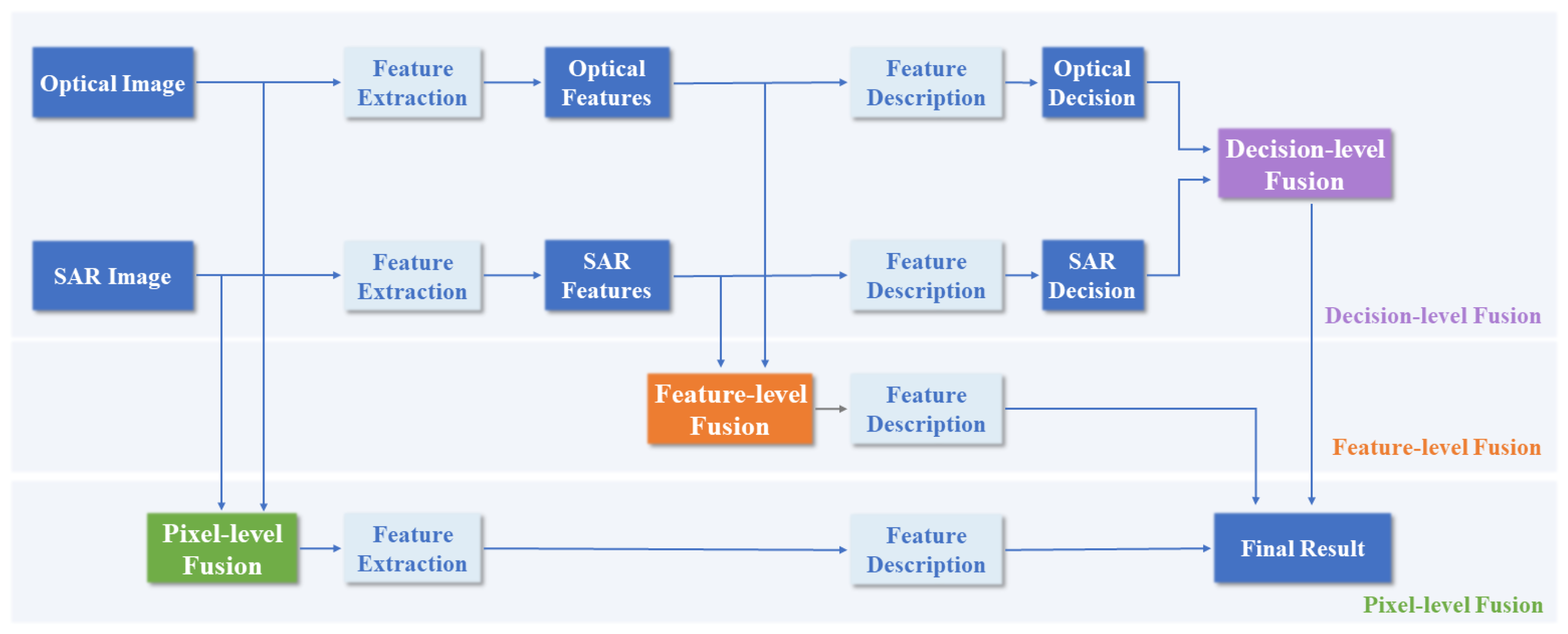 Optical Image
Feature Extraction
Optical Features
Feature Description
Optical Decision
Decision-level Fusion

SAR Image
Feature Extraction
SAR Features
Feature Description
SAR Decision

Decision-level Fusion

Feature-level Fusion
Feature Description

Feature-level Fusion

Pixel-level Fusion
Feature Extraction
Feature Description
Final Result

Pixel-level Fusion